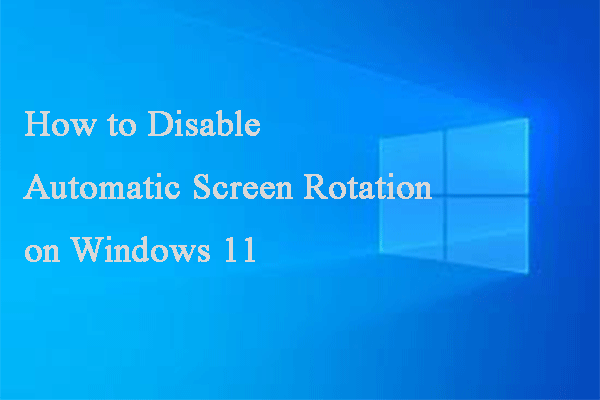 How to Disable Automatic Screen Rotation on Windows 11